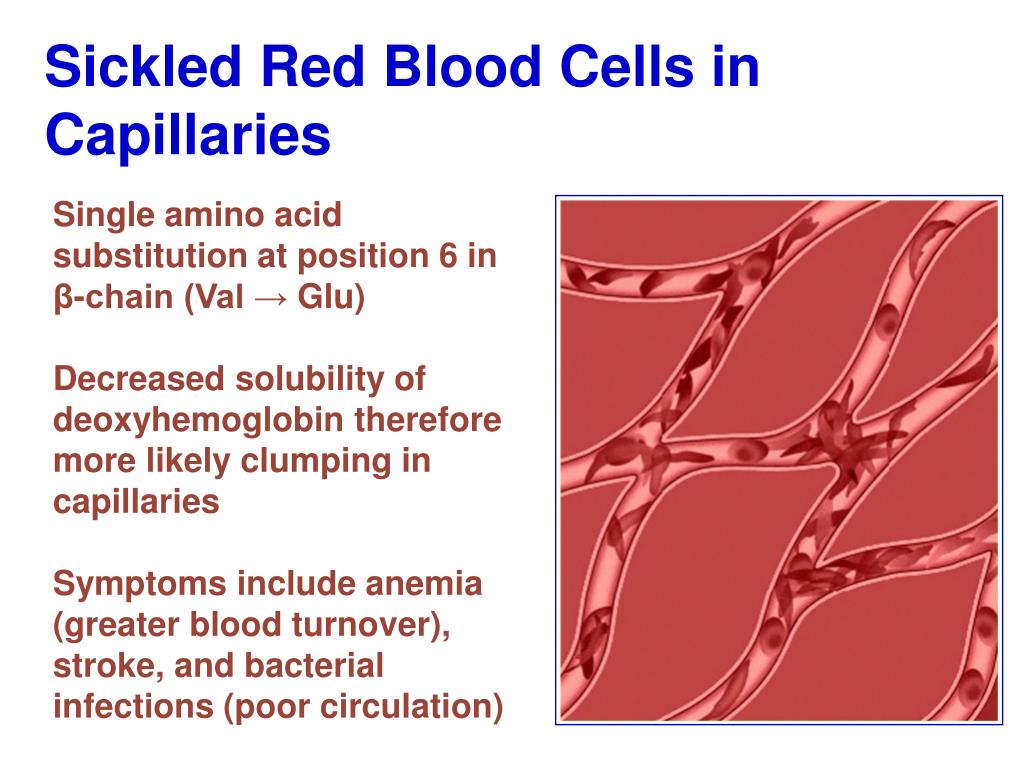 Sickled Red Blood Cells in Capillaries

Single amino acid substitution at position 6 in β-chain (Val → Glu)

Decreased solubility of deoxyhemoglobin therefore more likely clumping in capillaries

Symptoms include anemia (greater blood turnover), stroke, and bacterial infections (poor circulation)